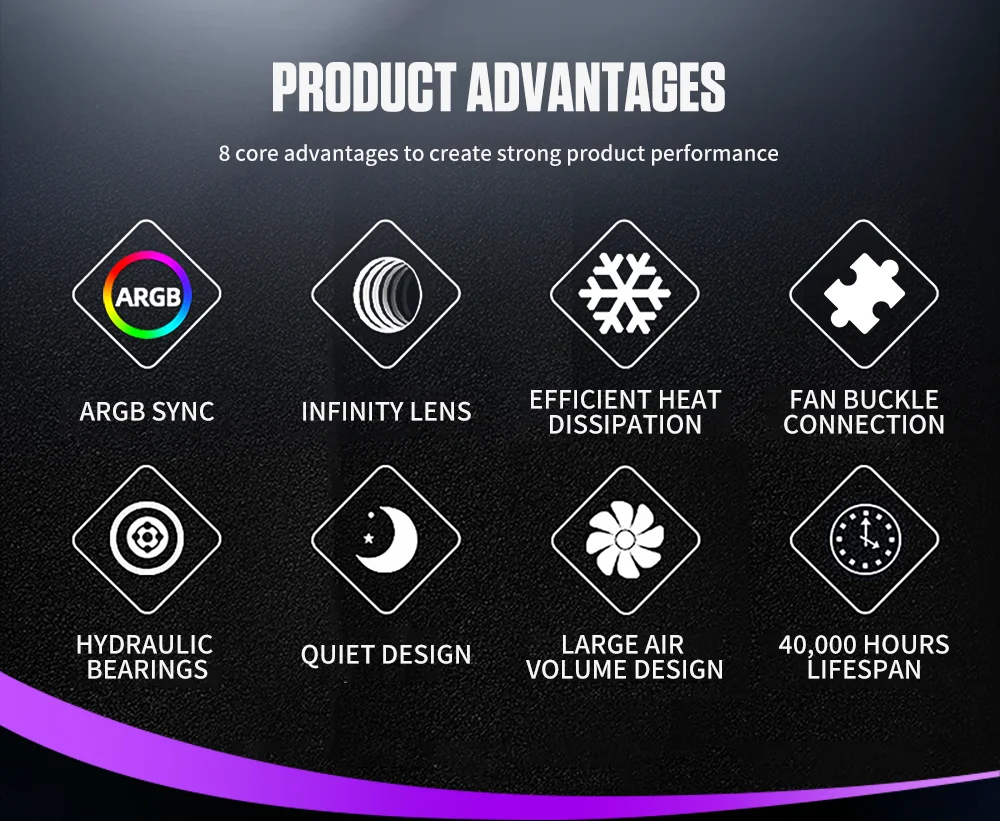 PRODUCT ADVANTAGES

8 core advantages to create strong product performance

ARGB

ARGB SYNC

INFINITY LENS

EFFICIENT HEAT DISSIPATION

FAN BUCKLE CONNECTION

HYDRAULIC BEARINGS

QUIET DESIGN

LARGE AIR VOLUME DESIGN

40,000 HOURS LIFESPAN